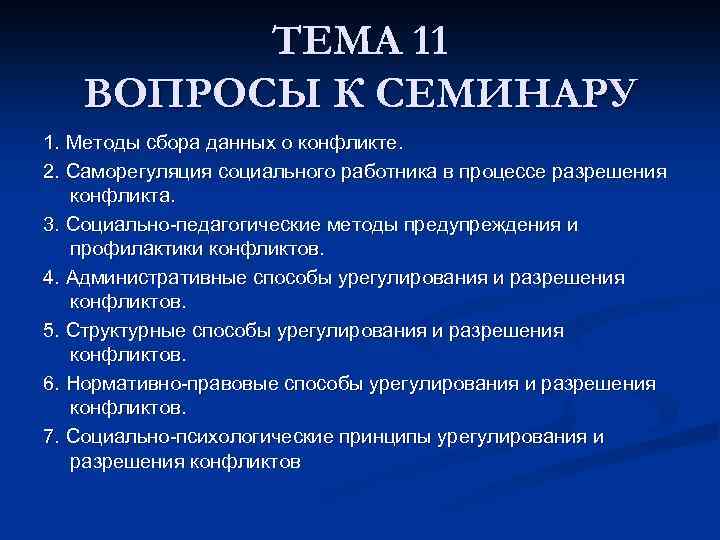 ТЕМА 11
ВОПРОСЫ К СЕМИНАРУ

1. Методы сбора данных о конфликте.

2. Саморегуляция социального работника в процессе разрешения конфликта.

3. Социально-педагогические методы предупреждения и профилактики конфликтов.

4. Административные способы урегулирования и разрешения конфликтов.

5. Структурные способы урегулирования и разрешения конфликтов.

6. Нормативно-правовые способы урегулирования и разрешения конфликтов.

7. Социально-психологические принципы урегулирования и разрешения конфликтов